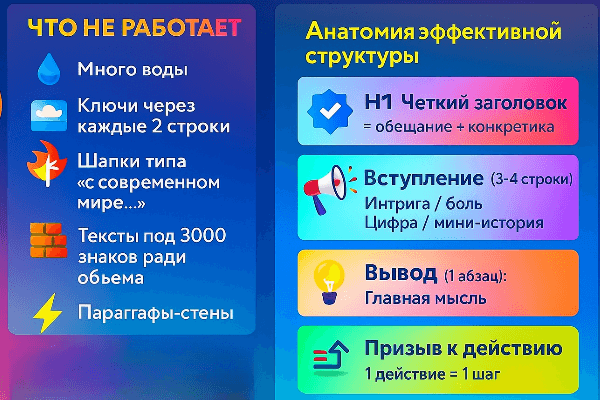 ЧТО НЕ РАБОТАЕТ

Много воды

Ключи через каждые 2 строки

Шапки типа «с современном мире...»

Тексты под 3000 знаков ради обьема

Параггафы-стены

Анатомия эффективной структуры

H1 Четкий заголовок
= обещание + конкретика

Вступление (3-4 строки)
Интрига / боль
Цифра / мини-история

Вывод (1 абзац):
Главная мысль

Призыв к действию
1 действие = 1 шаг